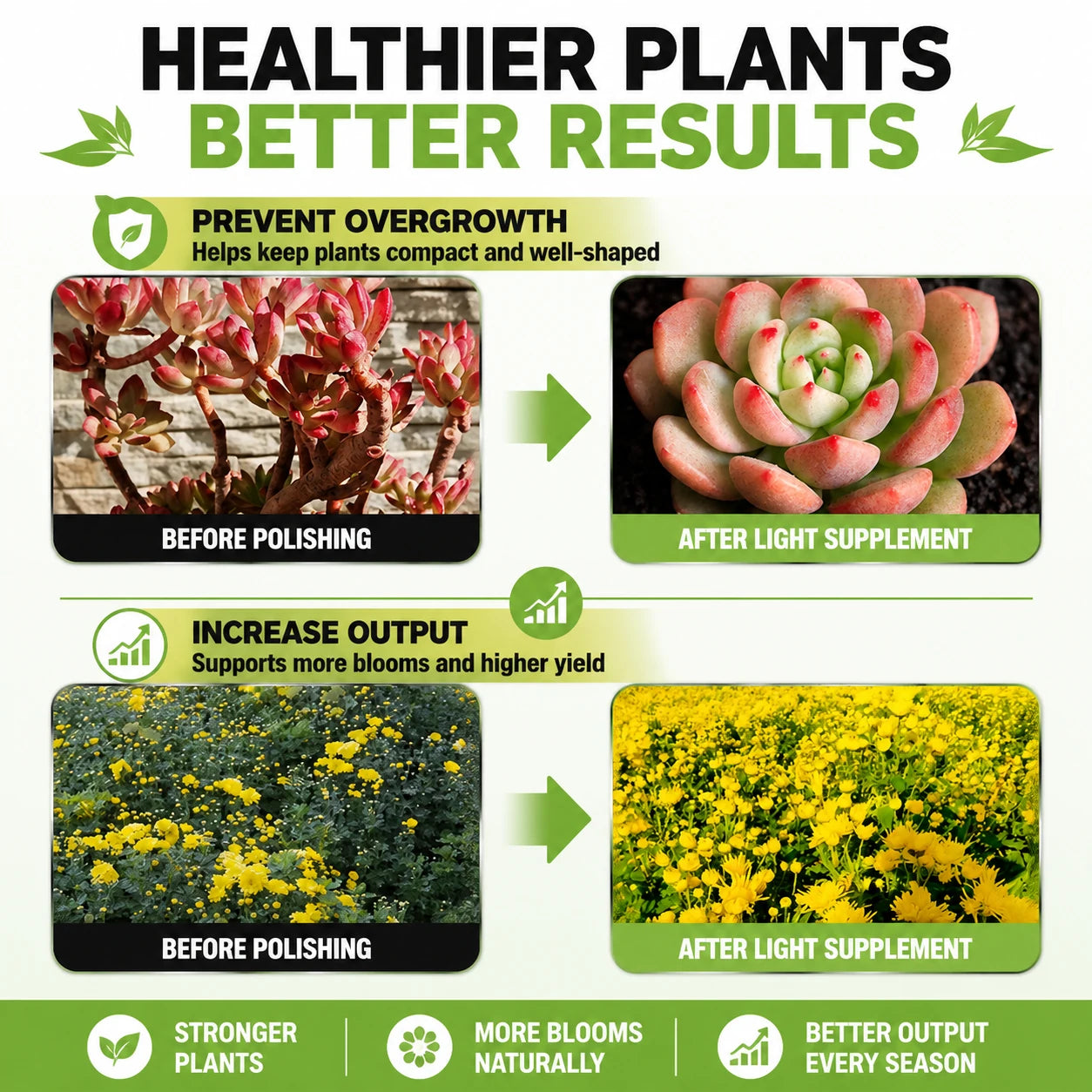 HEALTHIER PLANTS
BETTER RESULTS

PREVENT OVERGROWTH
Helps keep plants compact and well-shaped

BEFORE POLISHING

AFTER LIGHT SUPPLEMENT

INCREASE OUTPUT
Supports more blooms and higher yield

BEFORE POLISHING

AFTER LIGHT SUPPLEMENT

STRONGER PLANTS

MORE BLOOMS NATURALLY

BETTER OUTPUT EVERY SEASON